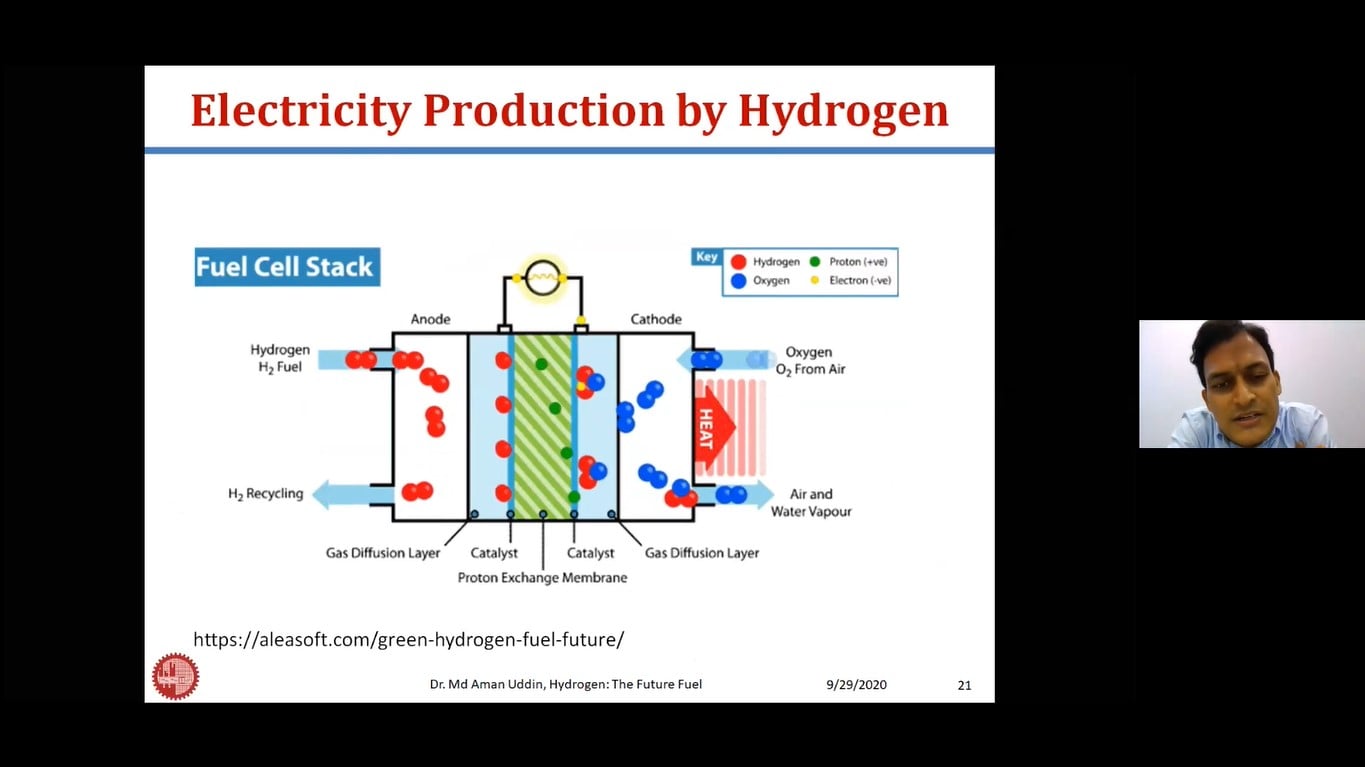 Electricity Production by Hydrogen

Fuel Cell Stack

Key
Hydrogen
Proton (+ve)
Oxygen
Electron (-ve)

Anode
Cathode

Hydrogen
$H_2$ Fuel

Oxygen
$O_2$ From Air

HEAT

$H_2$ Recycling

Air and
Water Vapour

Gas Diffusion Layer
Catalyst
Catalyst
Gas Diffusion Layer
Proton Exchange Membrane

https://aleasoft.com/green-hydrogen-fuel-future/

Dr. Md Aman Uddin, Hydrogen: The Future Fuel
9/29/2020
21